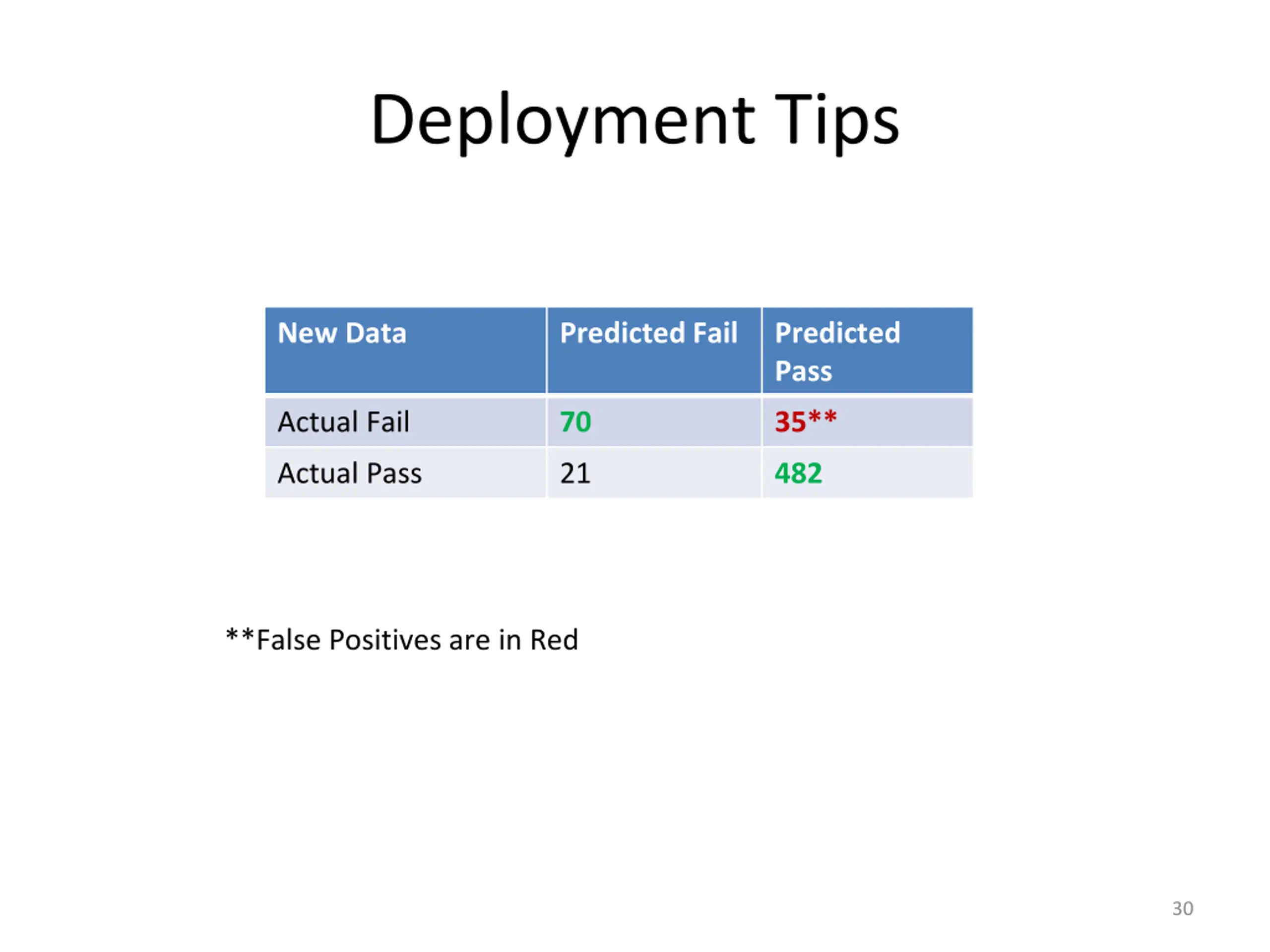 Deployment Tips

| New Data | Predicted Fail | Predicted Pass |
|---|---|---|
| Actual Fail | 70 | 35** |
| Actual Pass | 21 | 482 |

**False Positives are in Red

30